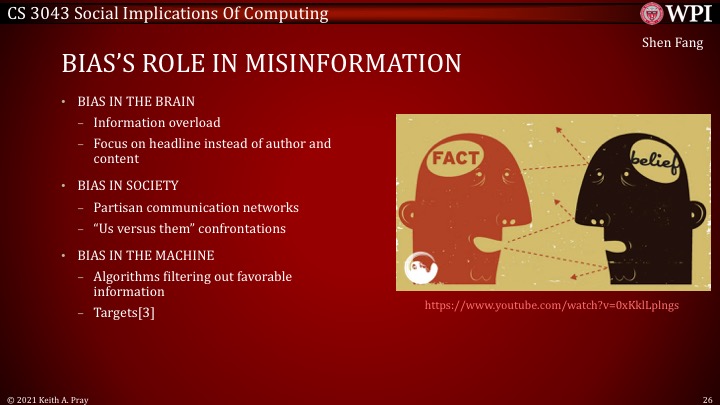 CS 3043 Social Implications Of Computing

WPI

Shen Fang

BIAS'S ROLE IN MISINFORMATION

• BIAS IN THE BRAIN
 – Information overload
 – Focus on headline instead of author and content
• BIAS IN SOCIETY
 – Partisan communication networks
 – "Us versus them" confrontations
• BIAS IN THE MACHINE
 – Algorithms filtering out favorable information
 – Targets[3]

FACT

belief

https://www.youtube.com/watch?v=0xKklLplngs

© 2021 Keith A. Pray

26